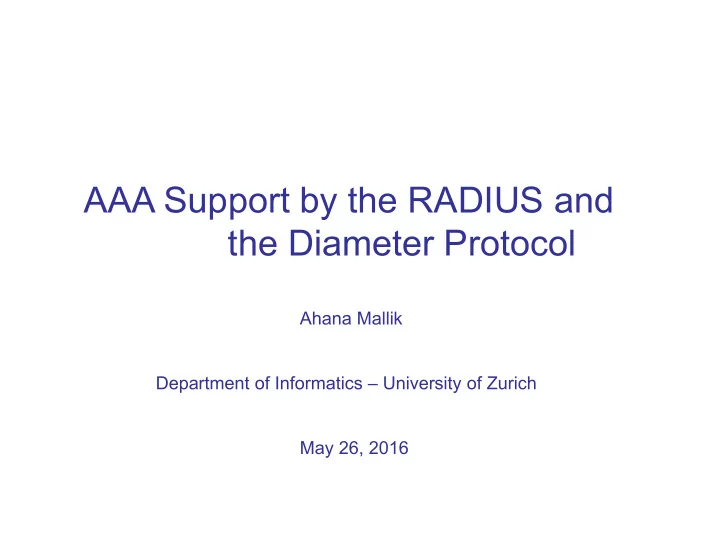 AAA Support by the RADIUS and the Diameter Protocol

Ahana Mallik

Department of Informatics – University of Zurich

May 26, 2016